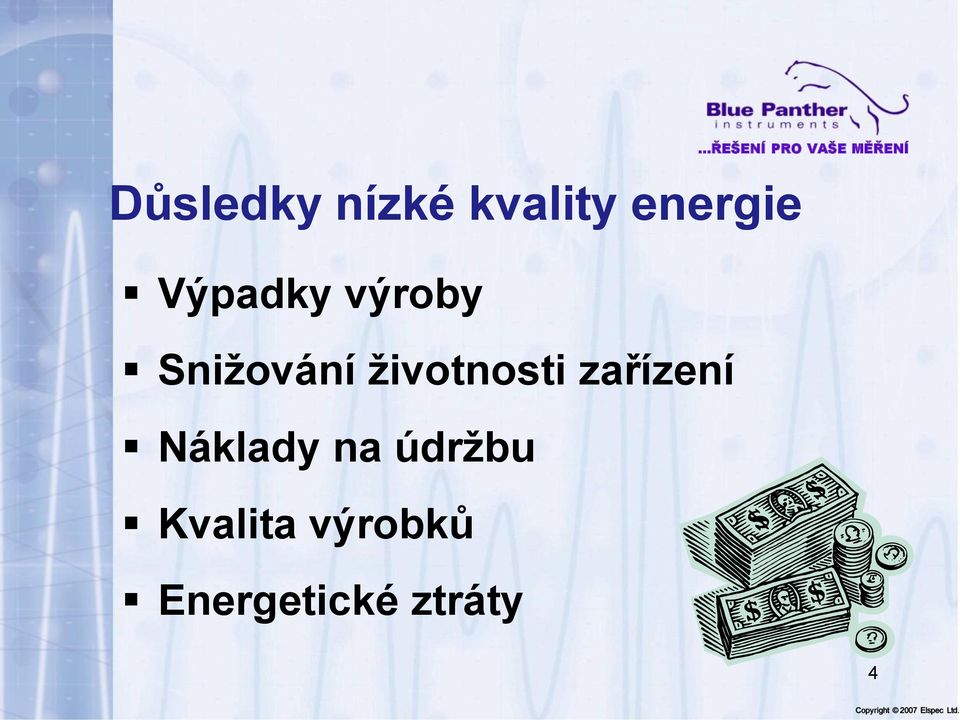 Blue Panther
instruments
...ŘEŠENÍ PRO VAŠE MĚŘENÍ

Důsledky nízké kvality energie

▪ Výpadky výroby
▪ Snižování životnosti zařízení
▪ Náklady na údržbu
▪ Kvalita výrobků
▪ Energetické ztráty

4

Copyright © 2007 Elspec Ltd.